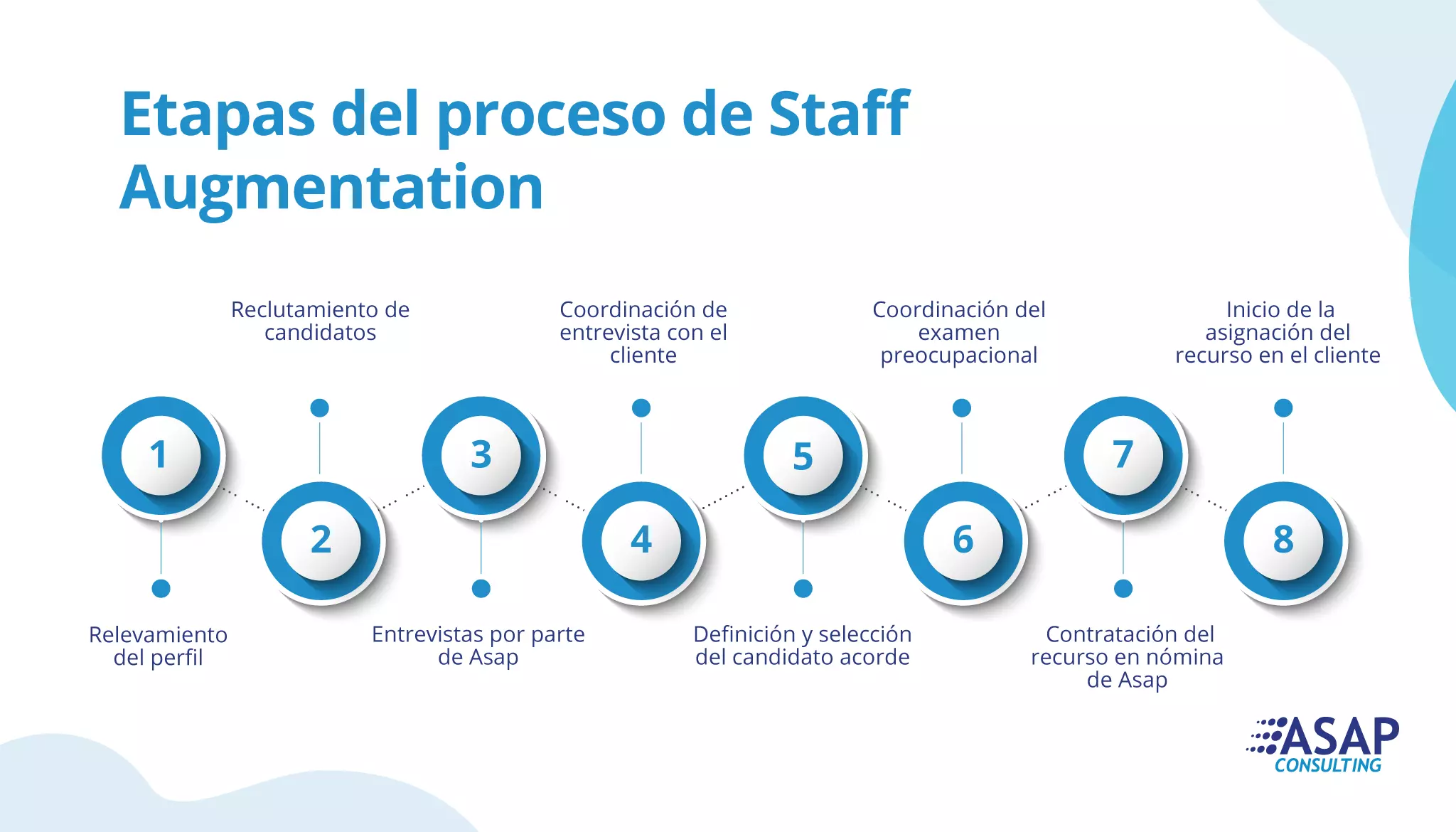 Etapas del proceso de Staff Augmentation

1

Relevamiento del perfil

2

Reclutamiento de candidatos

3

Entrevistas por parte de Asap

4

Coordinación de entrevista con el cliente

5

Definición y selección del candidato acorde

6

Coordinación del examen preocupacional

7

Contratación del recurso en nómina de Asap

8

Inicio de la asignación del recurso en el cliente

ASAP CONSULTING